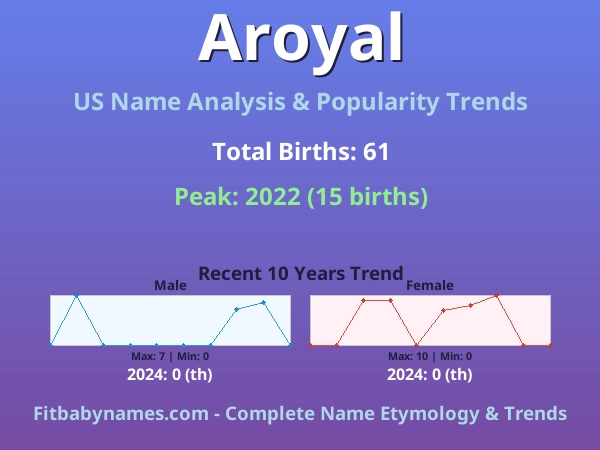 Aroyal

US Name Analysis & Popularity Trends

Total Births: 61

Peak: 2022 (15 births)

Recent 10 Years Trend

Male

Max: 7 | Min: 0

2024: 0 (th)

Female

Max: 10 | Min: 0

2024: 0 (th)

Fitbabynames.com - Complete Name Etymology & Trends